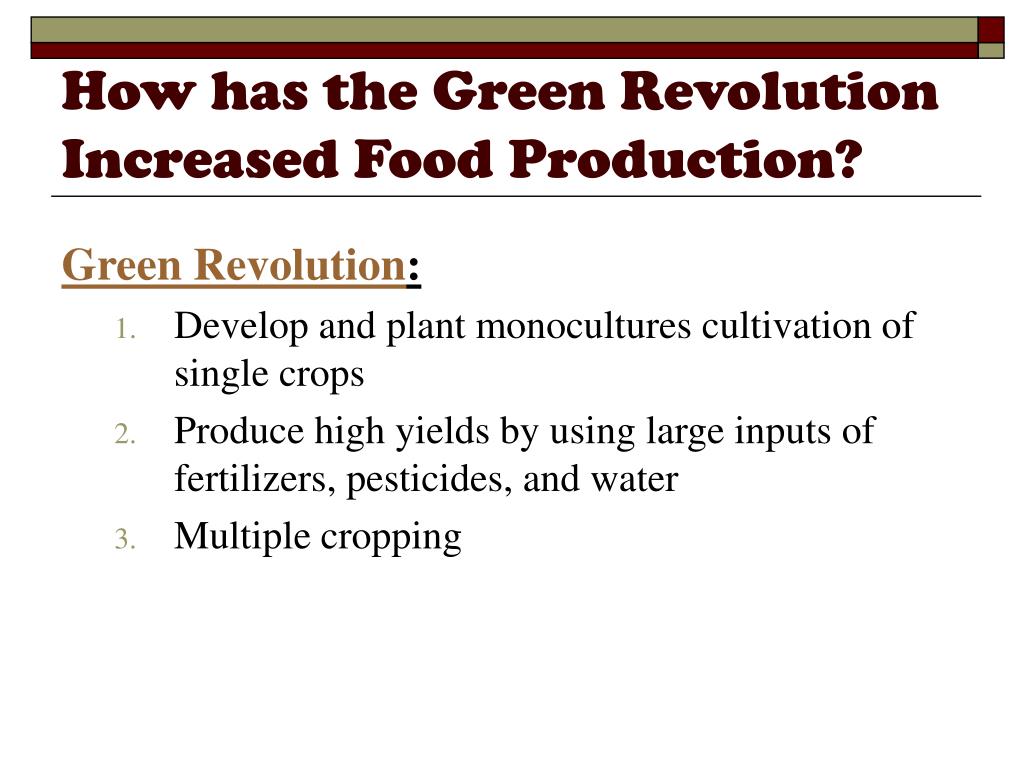 How has the Green Revolution Increased Food Production?

Green Revolution:

1. Develop and plant monocultures cultivation of single crops
2. Produce high yields by using large inputs of fertilizers, pesticides, and water
3. Multiple cropping